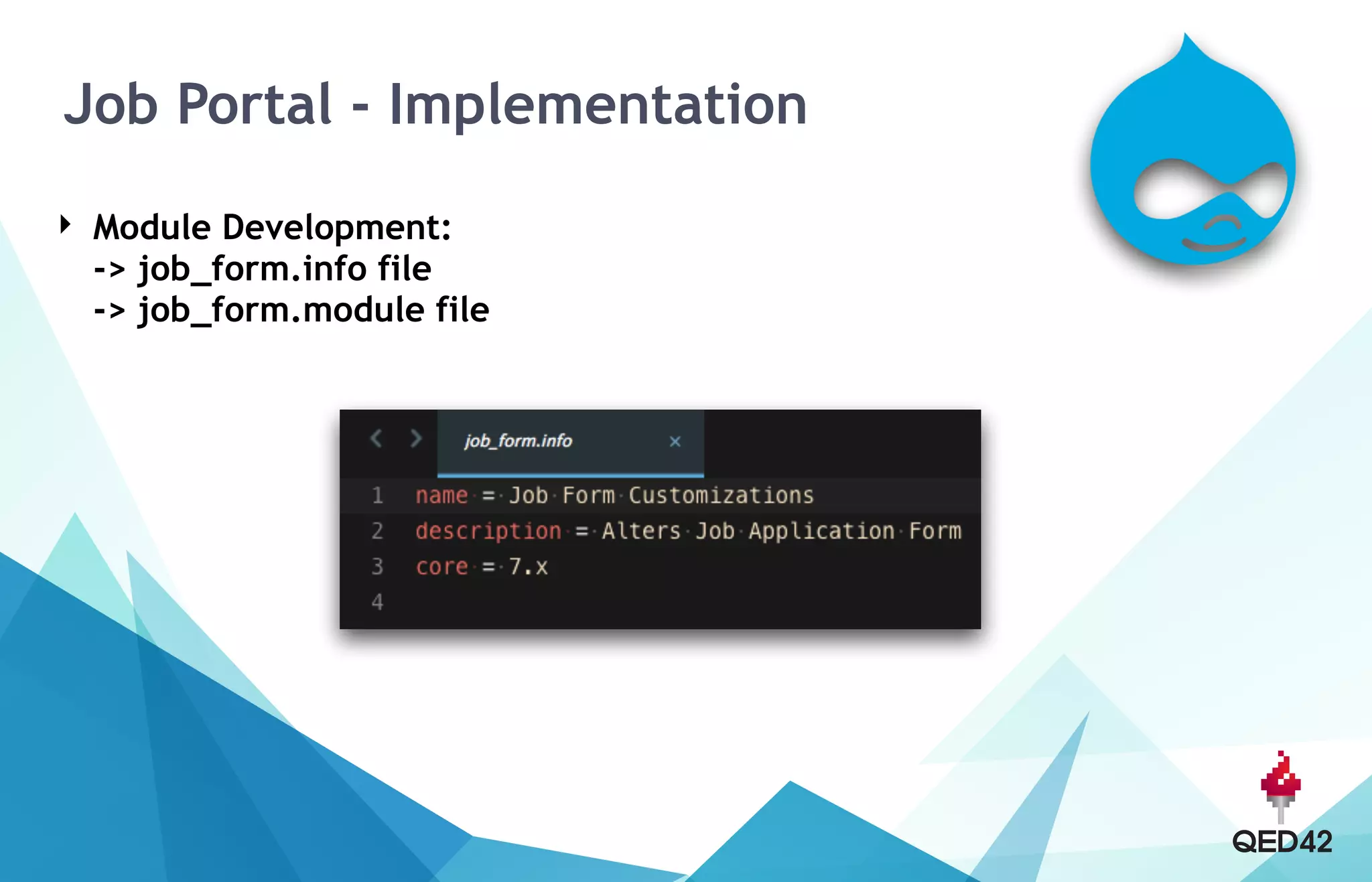 Job Portal - Implementation

Module Development:
-> job_form.info file
-> job_form.module file

job_form.info ×

1 name = Job Form Customizations
2 description = Alters Job Application Form
3 core = 7.x
4

QED42